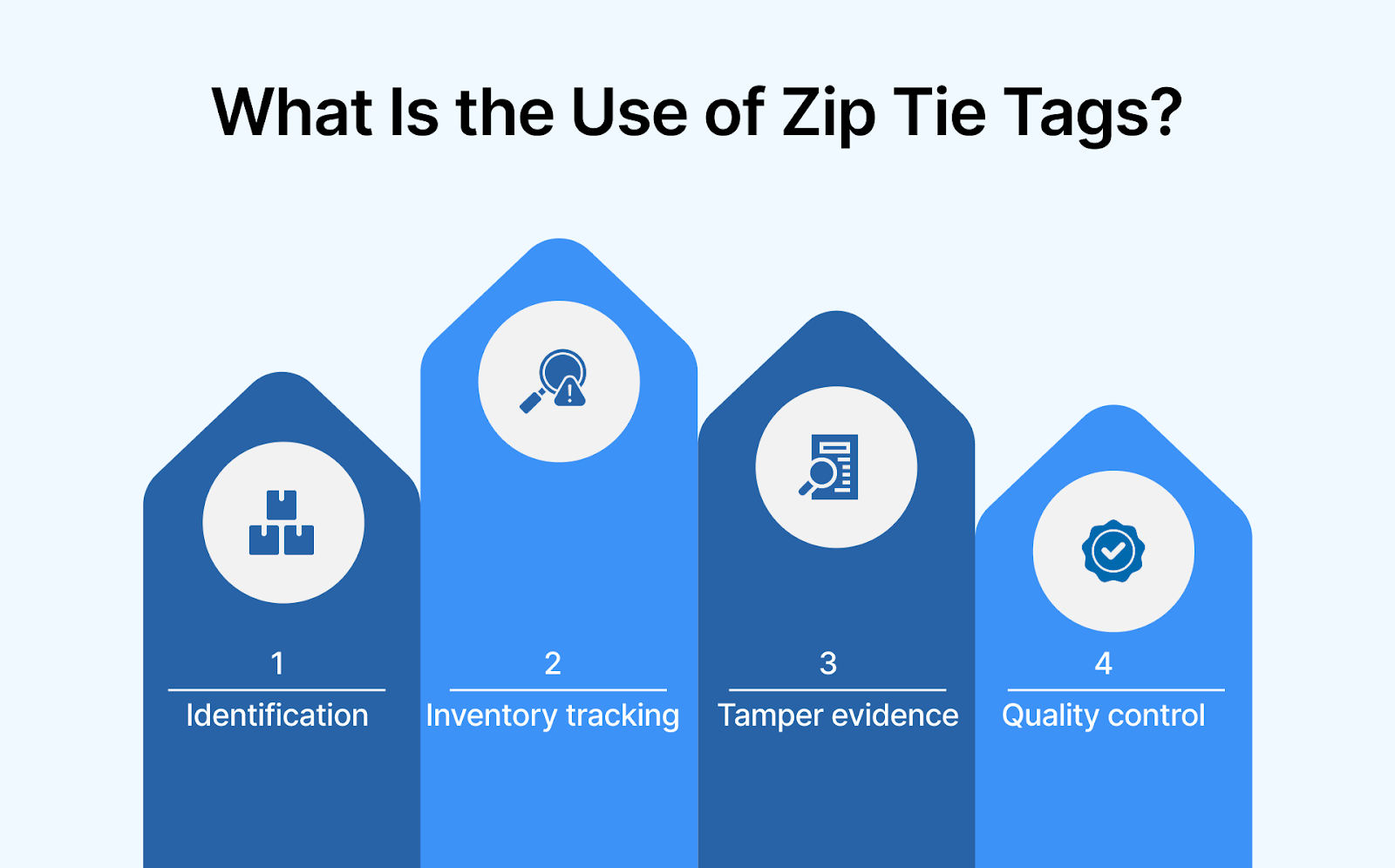 What Is the Use of Zip Tie Tags?

1
Identification

2
Inventory tracking

3
Tamper evidence

4
Quality control